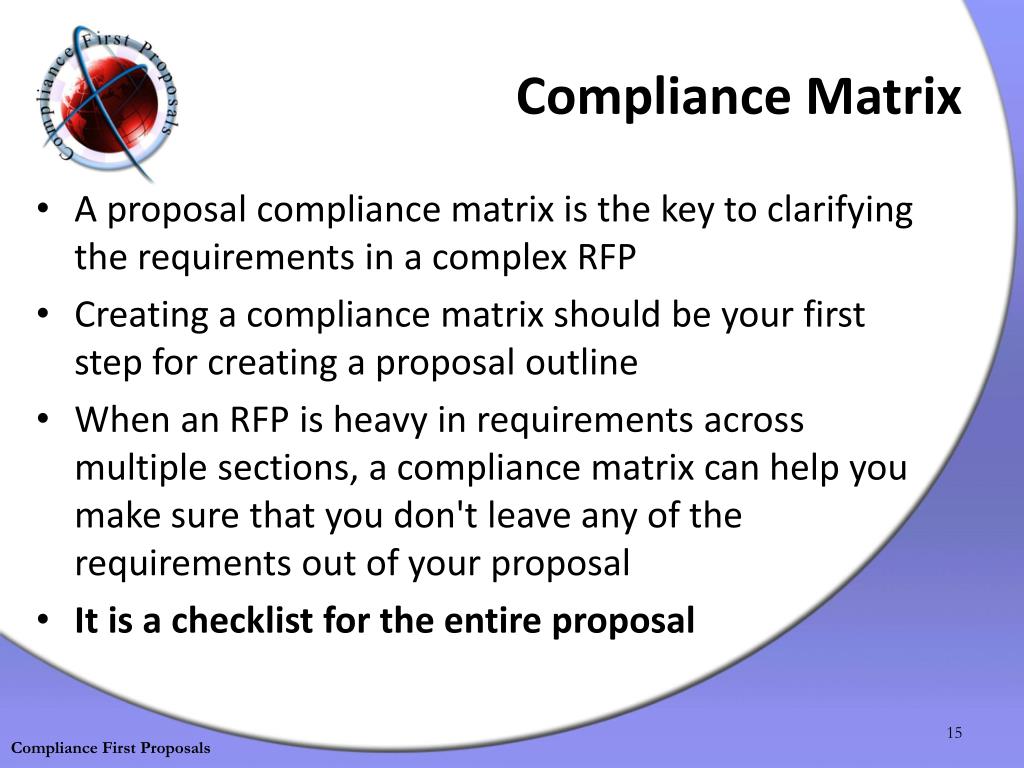 Compliance First Proposals

Compliance Matrix

• A proposal compliance matrix is the key to clarifying the requirements in a complex RFP
• Creating a compliance matrix should be your first step for creating a proposal outline
• When an RFP is heavy in requirements across multiple sections, a compliance matrix can help you make sure that you don't leave any of the requirements out of your proposal
• It is a checklist for the entire proposal

15

Compliance First Proposals